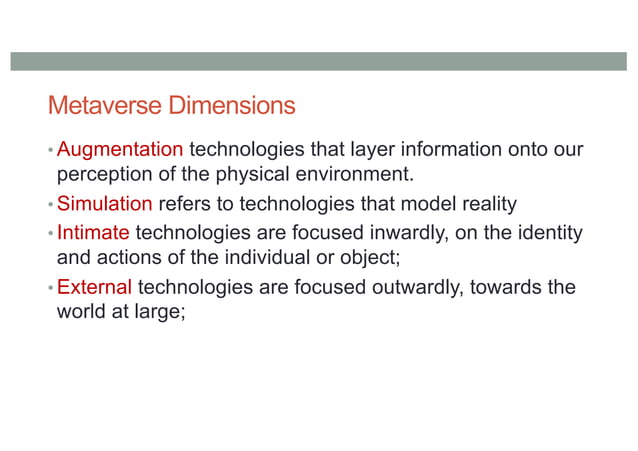 Metaverse Dimensions

• Augmentation technologies that layer information onto our perception of the physical environment.

• Simulation refers to technologies that model reality

• Intimate technologies are focused inwardly, on the identity and actions of the individual or object;

• External technologies are focused outwardly, towards the world at large;